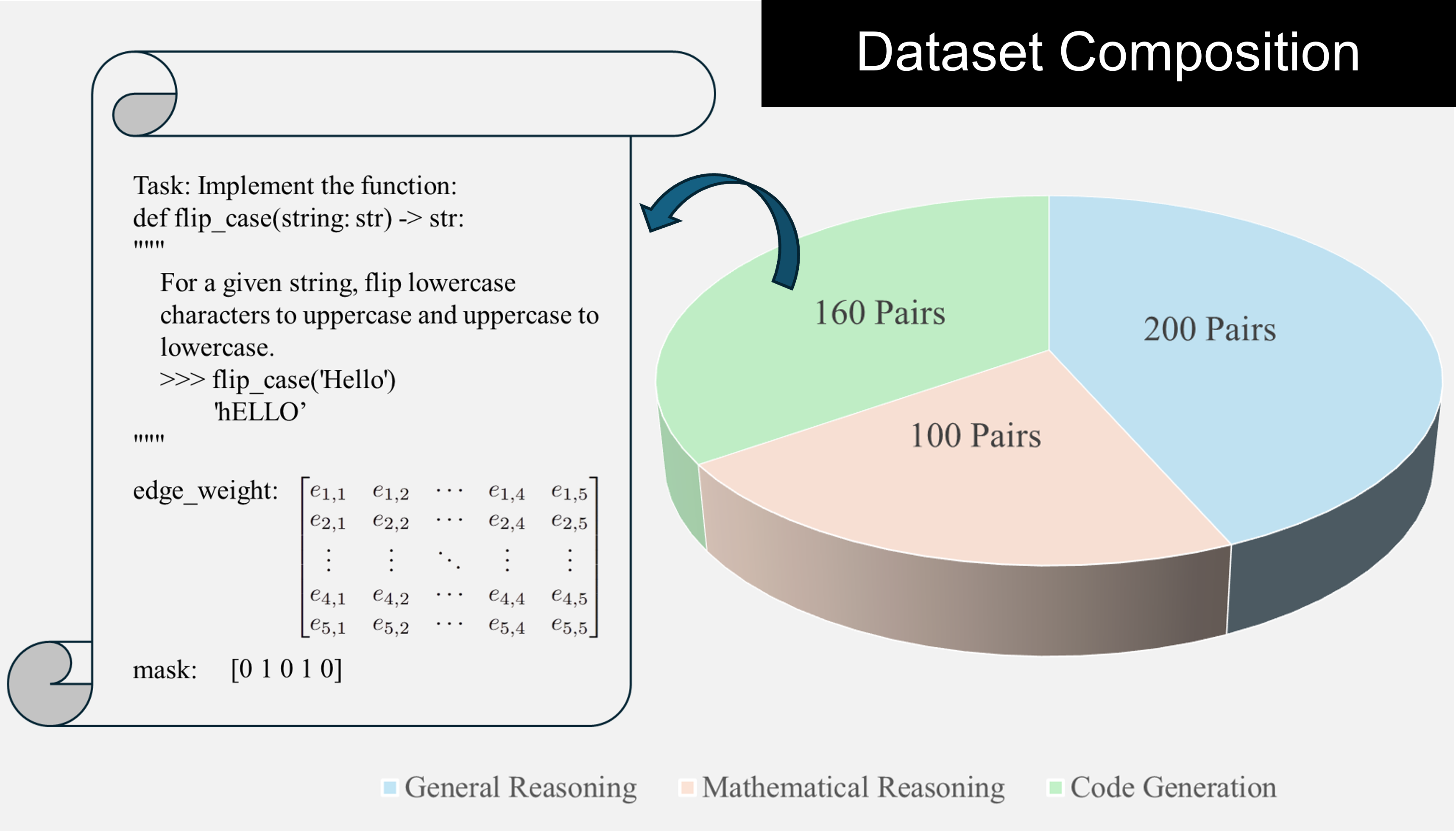 Dataset Composition

Task: Implement the function:
def flip_case(string: str) -> str:
"""
For a given string, flip lowercase characters to uppercase and uppercase to lowercase.
>>> flip_case('Hello')
'hELLO’
"""

edge_weight: $\begin{bmatrix} e_{1,1} & e_{1,2} & \cdots & e_{1,4} & e_{1,5} \\ e_{2,1} & e_{2,2} & \cdots & e_{2,4} & e_{2,5} \\ \vdots & \vdots & \ddots & \vdots & \vdots \\ e_{4,1} & e_{4,2} & \cdots & e_{4,4} & e_{4,5} \\ e_{5,1} & e_{5,2} & \cdots & e_{5,4} & e_{5,5} \end{bmatrix}$

mask: [0 1 0 1 0]

160 Pairs
200 Pairs
100 Pairs

General Reasoning
Mathematical Reasoning
Code Generation